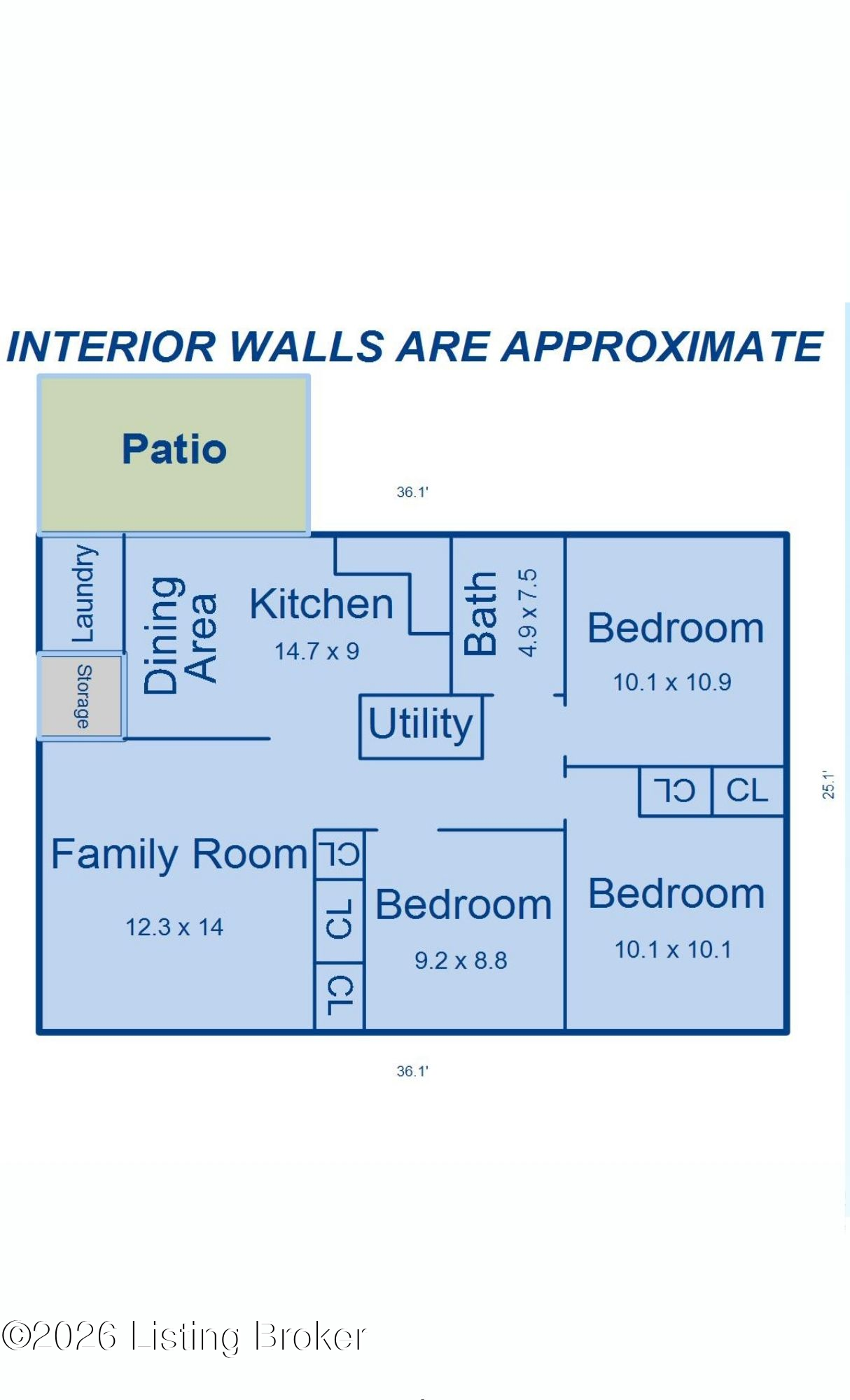 INTERIOR WALLS ARE APPROXIMATE

Patio

36.1'

Laundry

Storage

Dining Area

Kitchen
14.7 x 9

Bath
4.9 x 7.5

Bedroom
10.1 x 10.9

Utility

CL

CL

25.1'

Family Room
12.3 x 14

CL

CL

CL

Bedroom
9.2 x 8.8

Bedroom
10.1 x 10.1

36.1'

©2026 Listing Broker